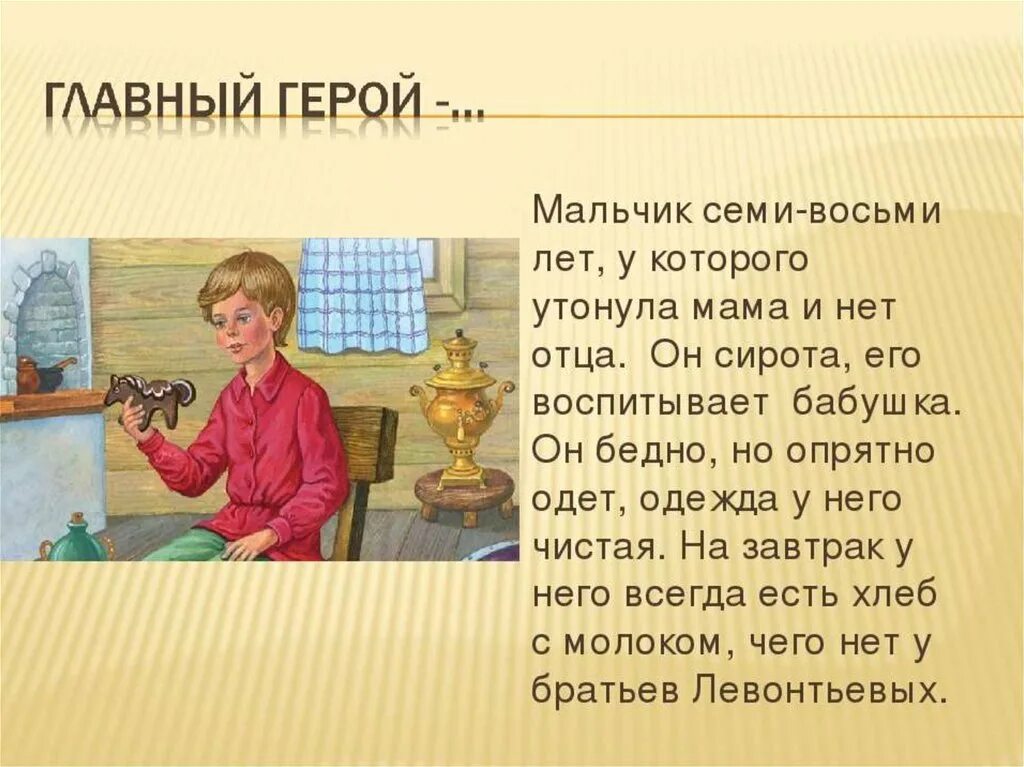 ГЛАВНЫЙ ГЕРОЙ -…

Мальчик семи-восьми лет, у которого утонула мама и нет отца. Он сирота, его воспитывает бабушка. Он бедно, но опрятно одет, одежда у него чистая. На завтрак у него всегда есть хлеб с молоком, чего нет у братьев Левонтьевых.